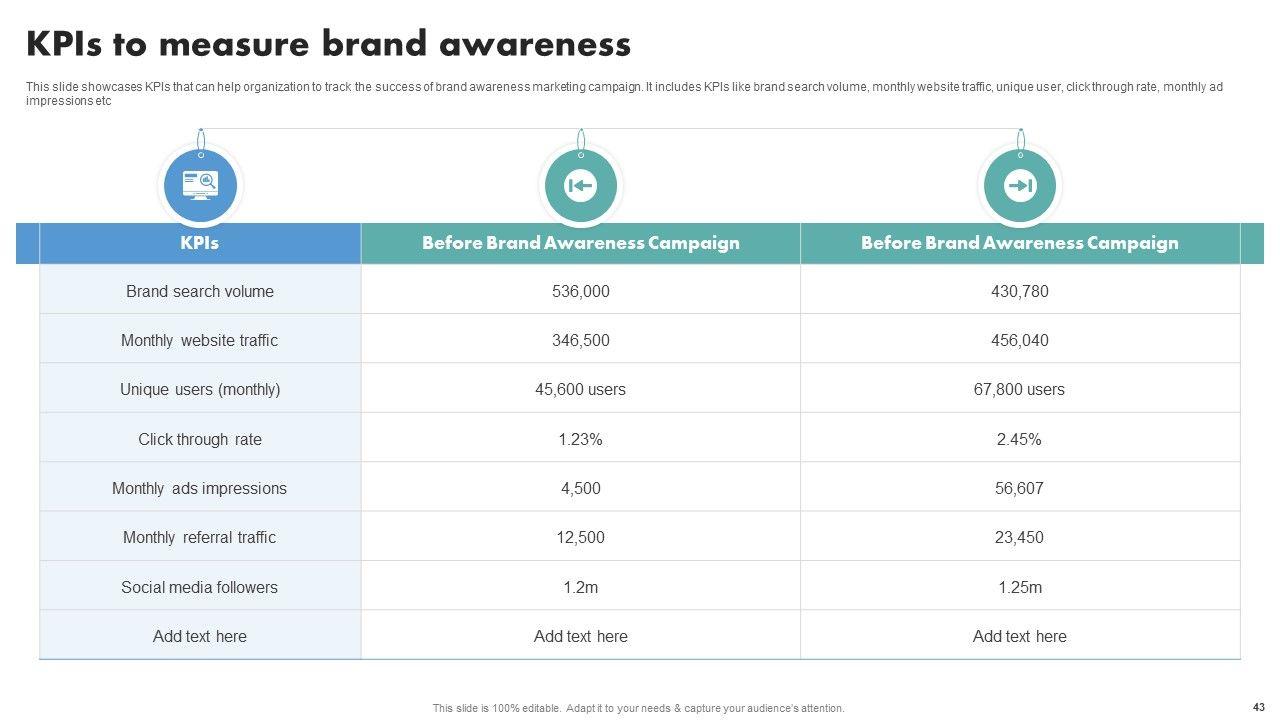 KPIs to measure brand awareness

This slide showcases KPIs that can help organization to track the success of brand awareness marketing campaign. It includes KPIs like brand search volume, monthly website traffic, unique user, click through rate, monthly ad impressions etc

| KPIs | Before Brand Awareness Campaign | Before Brand Awareness Campaign |
|---|---|---|
| Brand search volume | 536,000 | 430,780 |
| Monthly website traffic | 346,500 | 456,040 |
| Unique users (monthly) | 45,600 users | 67,800 users |
| Click through rate | 1.23% | 2.45% |
| Monthly ads impressions | 4,500 | 56,607 |
| Monthly referral traffic | 12,500 | 23,450 |
| Social media followers | 1.2m | 1.25m |
| Add text here | Add text here | Add text here |

This slide is 100% editable. Adapt it to your needs & capture your audience's attention.

43